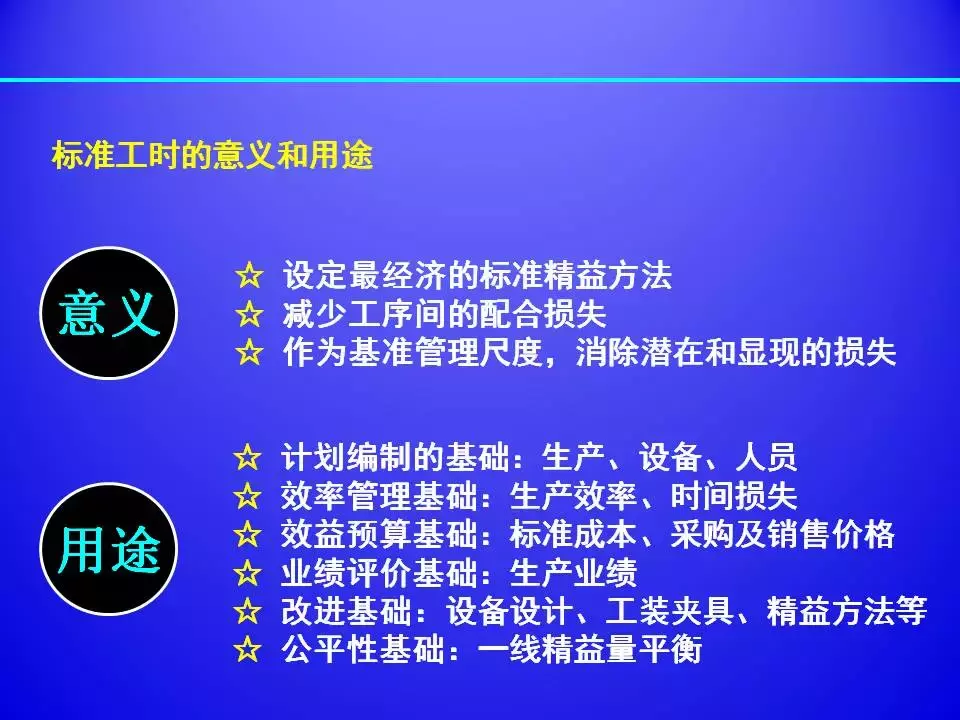 标准工时的意义和用途

意义

☆ 设定最经济的标准精益方法
☆ 减少工序间的配合损失
☆ 作为基准管理尺度，消除潜在和显现的损失

用途

☆ 计划编制的基础：生产、设备、人员
☆ 效率管理基础：生产效率、时间损失
☆ 效益预算基础：标准成本、采购及销售价格
☆ 业绩评价基础：生产业绩
☆ 改进基础：设备设计、工装夹具、精益方法等
☆ 公平性基础：一线精益量平衡